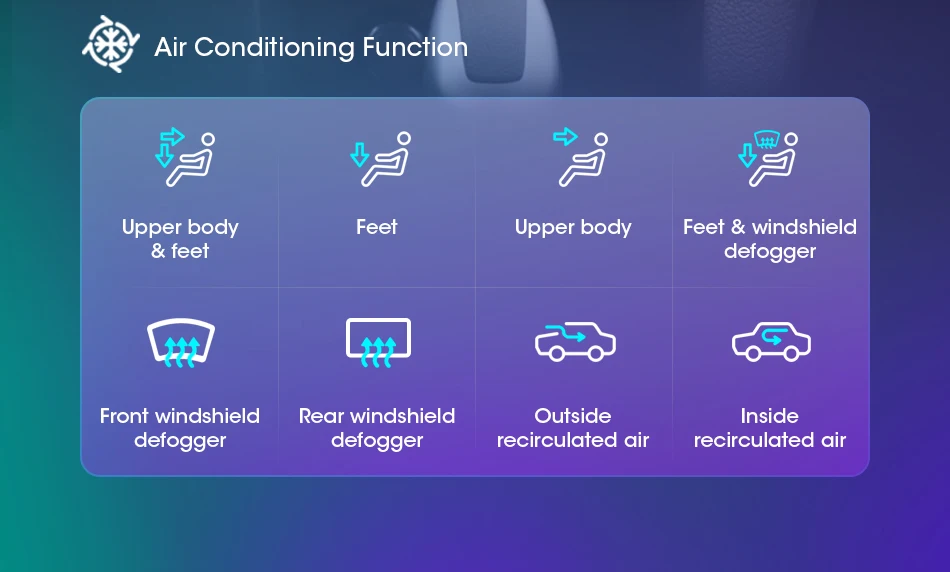 Air Conditioning Function

Upper body & feet

Feet

Upper body

Feet & windshield defogger

Front windshield defogger

Rear windshield defogger

Outside recirculated air

Inside recirculated air